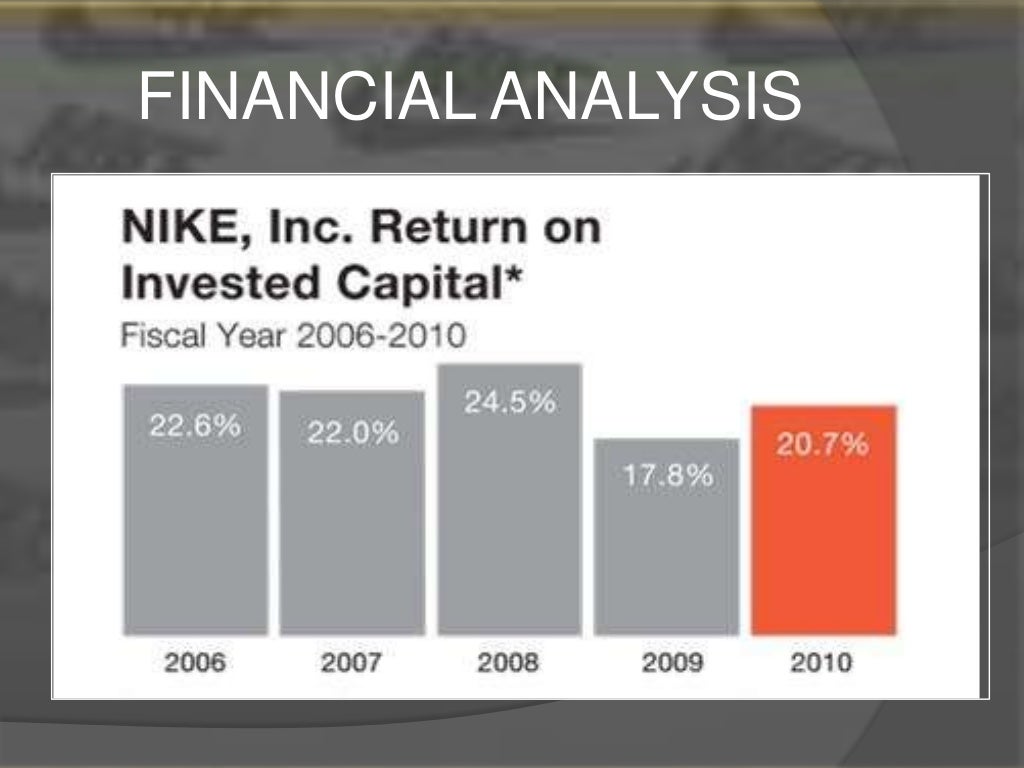 FINANCIAL ANALYSIS

NIKE, Inc. Return on Invested Capital*

Fiscal Year 2006-2010

22.6%
22.0%
24.5%
17.8%
20.7%

2006
2007
2008
2009
2010